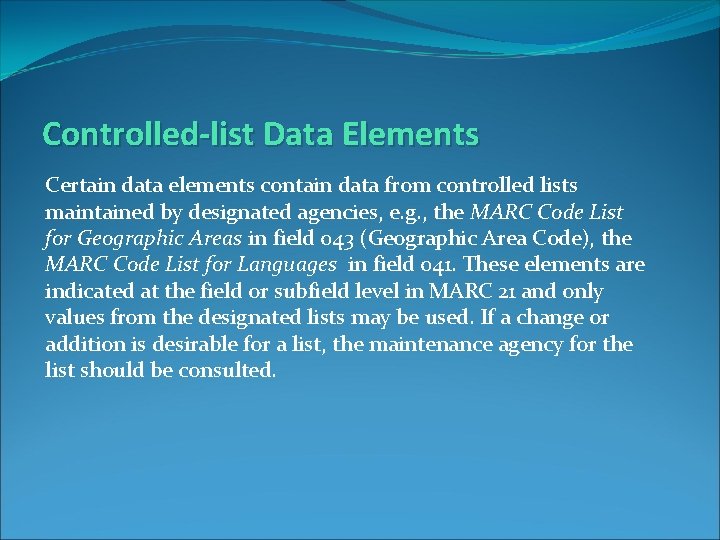 Controlled-list Data Elements

Certain data elements contain data from controlled lists maintained by designated agencies, e.g., the MARC Code List for Geographic Areas in field 043 (Geographic Area Code), the MARC Code List for Languages in field 041. These elements are indicated at the field or subfield level in MARC 21 and only values from the designated lists may be used. If a change or addition is desirable for a list, the maintenance agency for the list should be consulted.